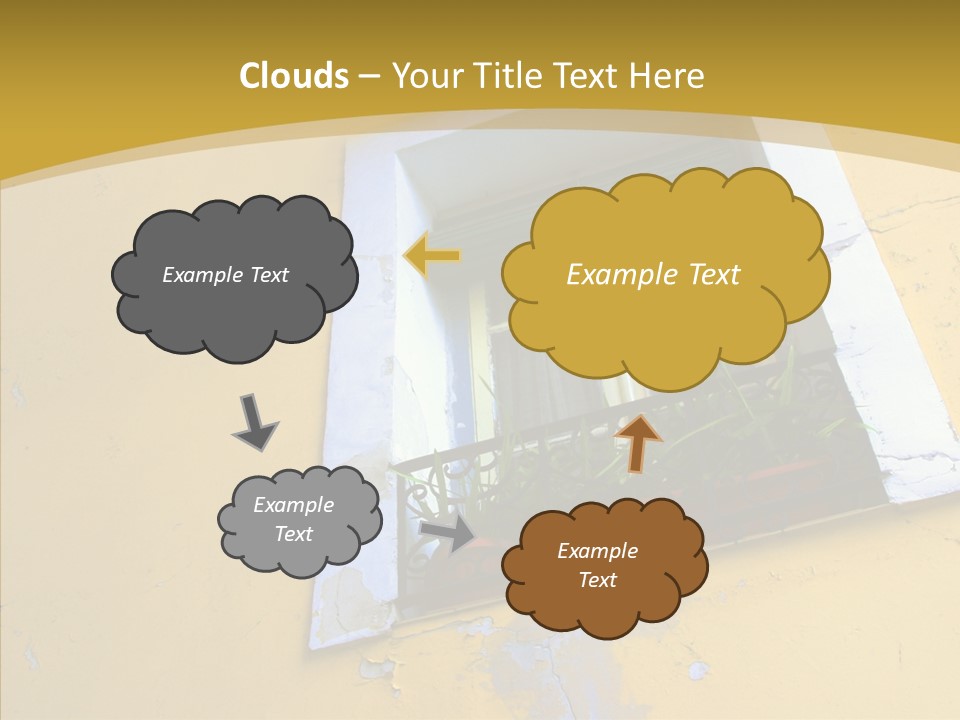 Clouds – Your Title Text Here

Example Text

Example Text

Example Text

Example Text